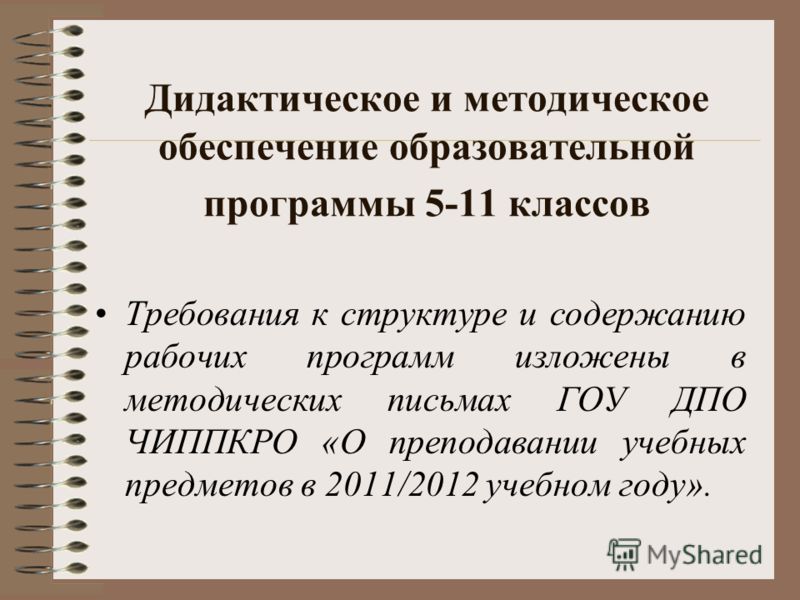 Дидактическое и методическое обеспечение образовательной программы 5-11 классов

• Требования к структуре и содержанию рабочих программ изложены в методических письмах ГОУ ДПО ЧИППКРО «О преподавании учебных предметов в 2011/2012 учебном году».

MyShared